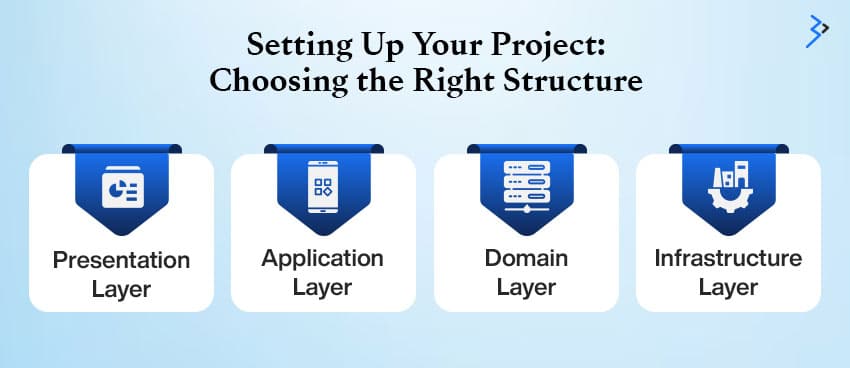 Setting Up Your Project:
Choosing the Right Structure

Presentation Layer

Application Layer

Domain Layer

Infrastructure Layer